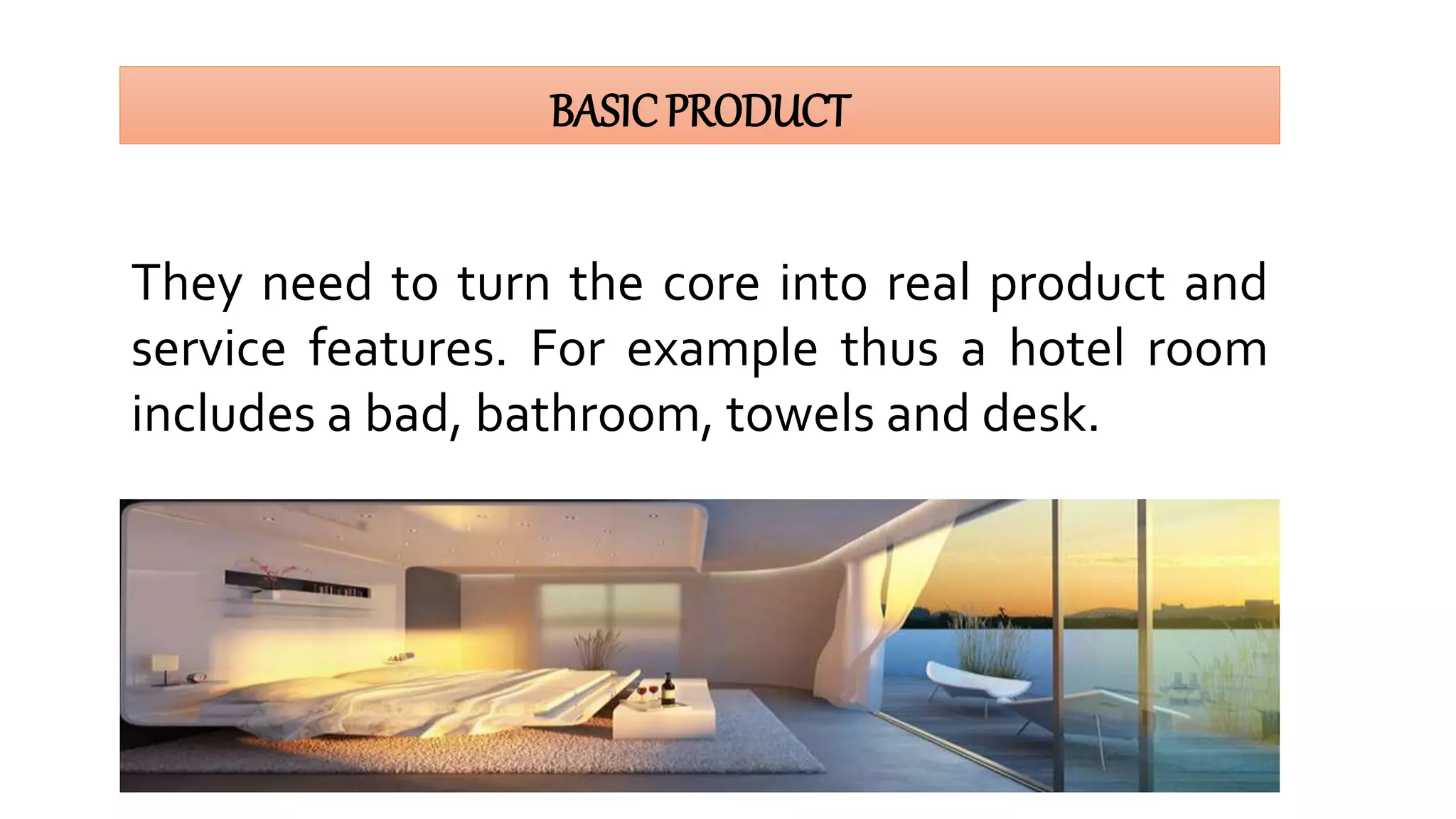 BASIC PRODUCT

They need to turn the core into real product and service features. For example thus a hotel room includes a bad, bathroom, towels and desk.